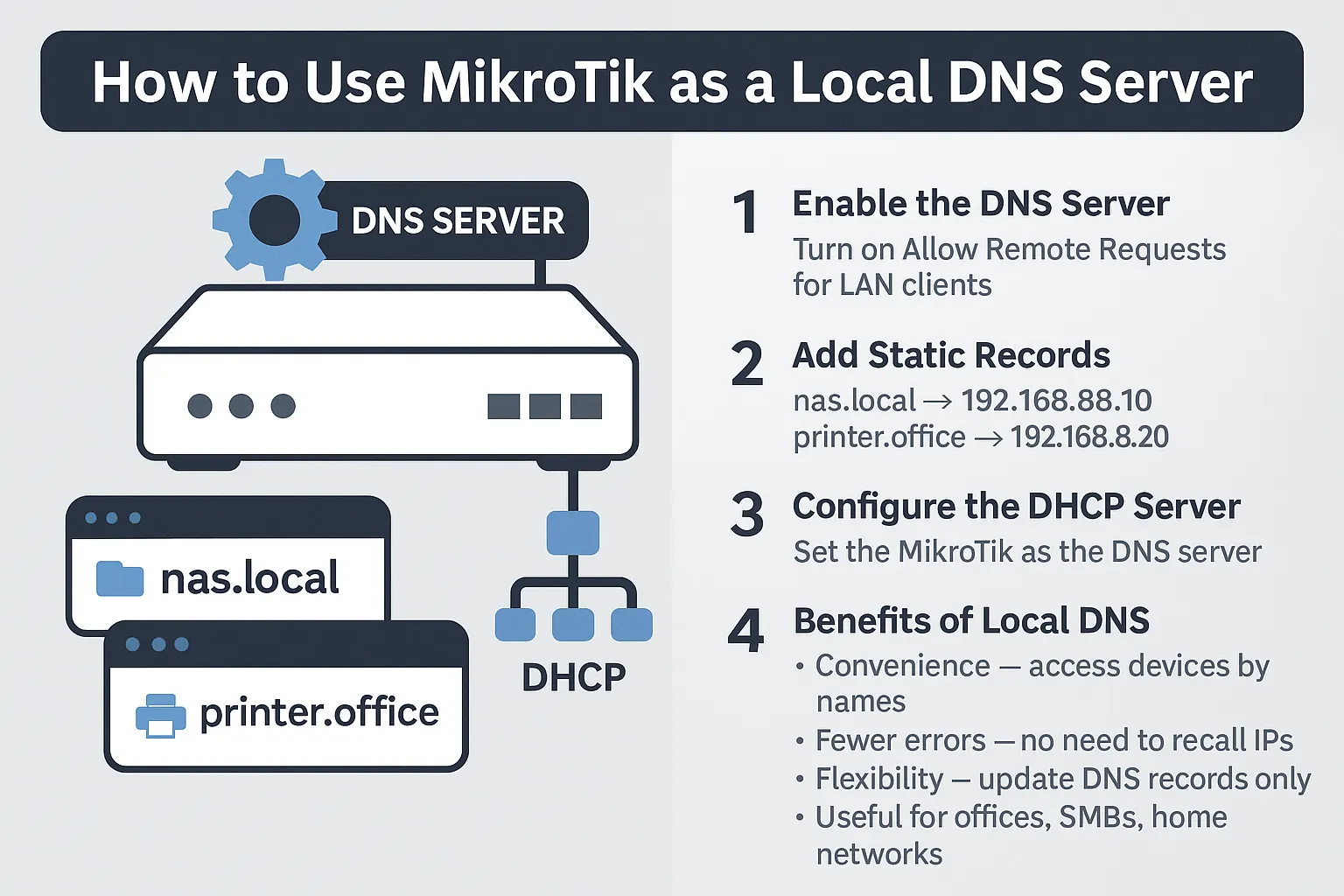 How to Use MikroTik as a Local DNS Server

DNS SERVER

nas.local

printer.office

DHCP

1 Enable the DNS Server
Turn on Allow Remote Requests for LAN clients

2 Add Static Records
nas.local → 192.168.88.10
printer.office → 192.168.8.20

3 Configure the DHCP Server
Set the MikroTik as the DNS server

4 Benefits of Local DNS
• Convenience — access devices by names
• Fewer errors — no need to recall IPs
• Flexibility — update DNS records only
• Useful for offices, SMBs, home networks